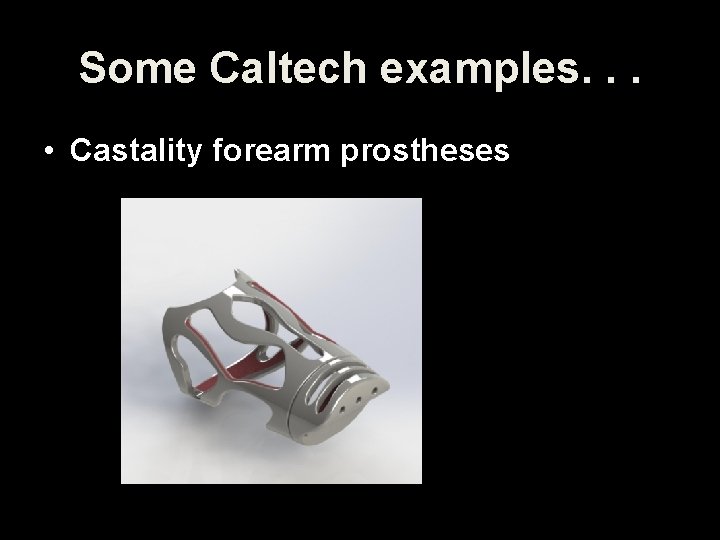 Some Caltech examples. . .

• Castality forearm prostheses